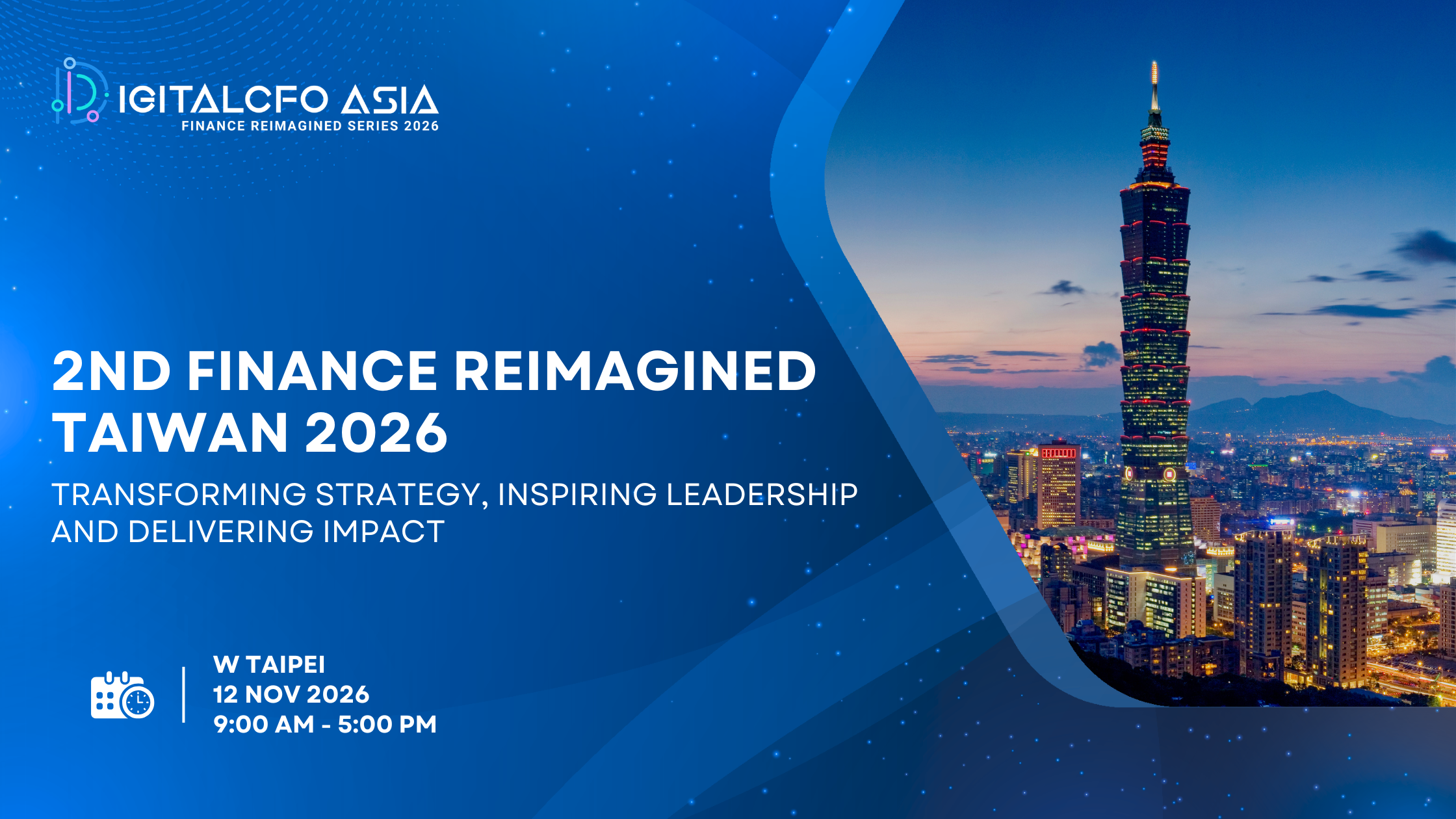 DIGITALCFO ASIA
FINANCE REIMAGINED SERIES 2026

2ND FINANCE REIMAGINED TAIWAN 2026

TRANSFORMING STRATEGY, INSPIRING LEADERSHIP AND DELIVERING IMPACT

W TAIPEI
12 NOV 2026
9:00 AM - 5:00 PM